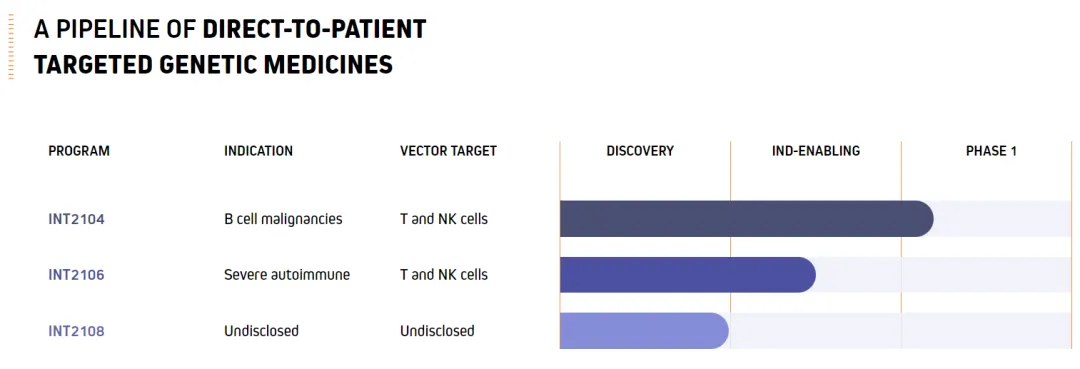 A PIPELINE OF DIRECT-TO-PATIENT TARGETED GENETIC MEDICINES

| PROGRAM | INDICATION | VECTOR TARGET | DISCOVERY | IND-ENABLING | PHASE 1 |
|---|---|---|---|---|---|
| INT2104 | B cell malignancies | T and NK cells | | | |
| INT2106 | Severe autoimmune | T and NK cells | | | |
| INT2108 | Undisclosed | Undisclosed | | | |